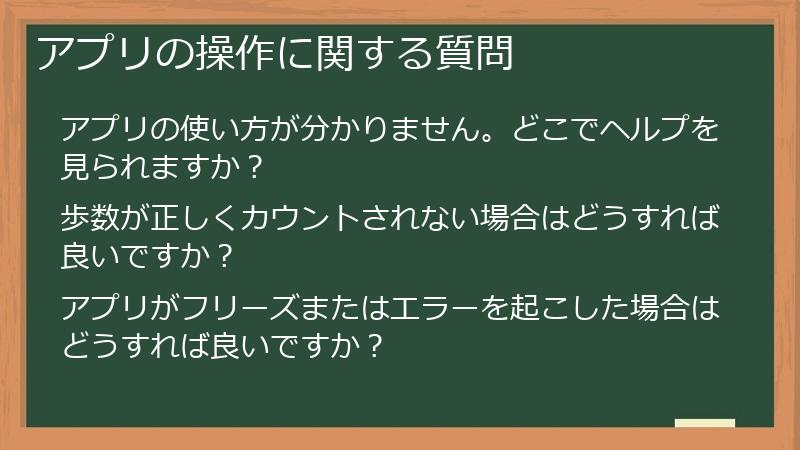 アプリの操作に関する質問

アプリの使い方が分かりません。どこでヘルプを見られますか？

歩数が正しくカウントされない場合はどうすれば良いですか？

アプリがフリーズまたはエラーを起こした場合はどうすれば良いですか？